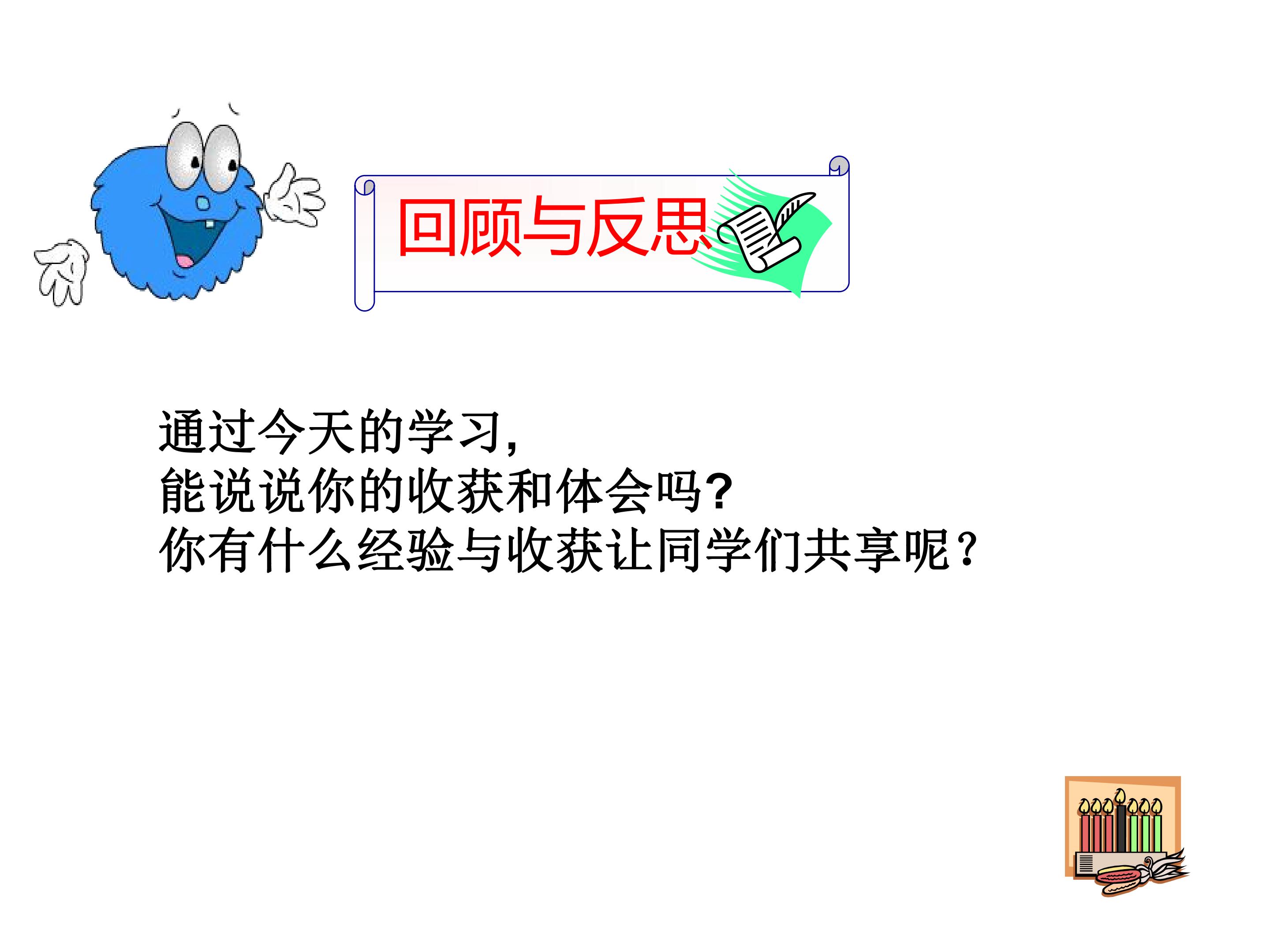 回顾与反思

通过今天的学习,
能说说你的收获和体会吗?
你有什么经验与收获让同学们共享呢?